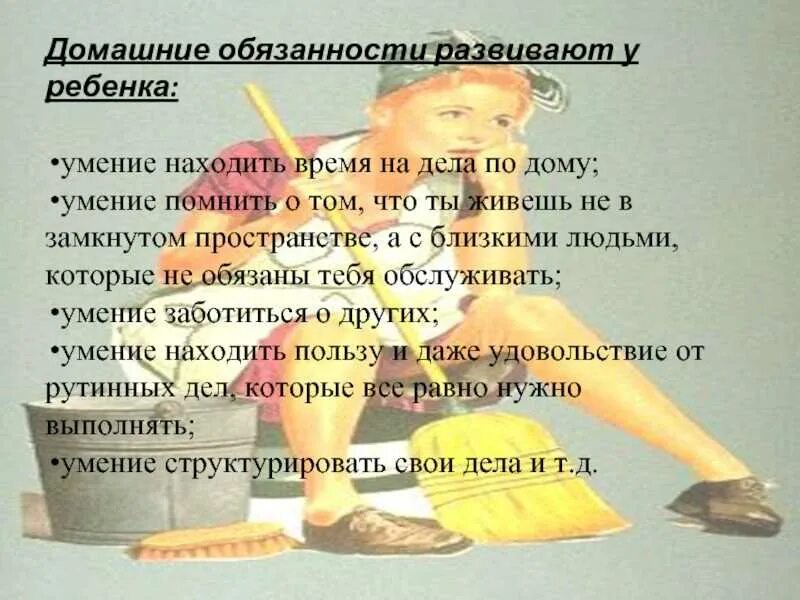 Домашние обязанности развивают у ребенка:

•умение находить время на дела по дому;
•умение помнить о том, что ты живешь не в замкнутом пространстве, а с близкими людьми, которые не обязаны тебя обслуживать;
•умение заботиться о других;
•умение находить пользу и даже удовольствие от рутинных дел, которые все равно нужно выполнять;
•умение структурировать свои дела и т.д.